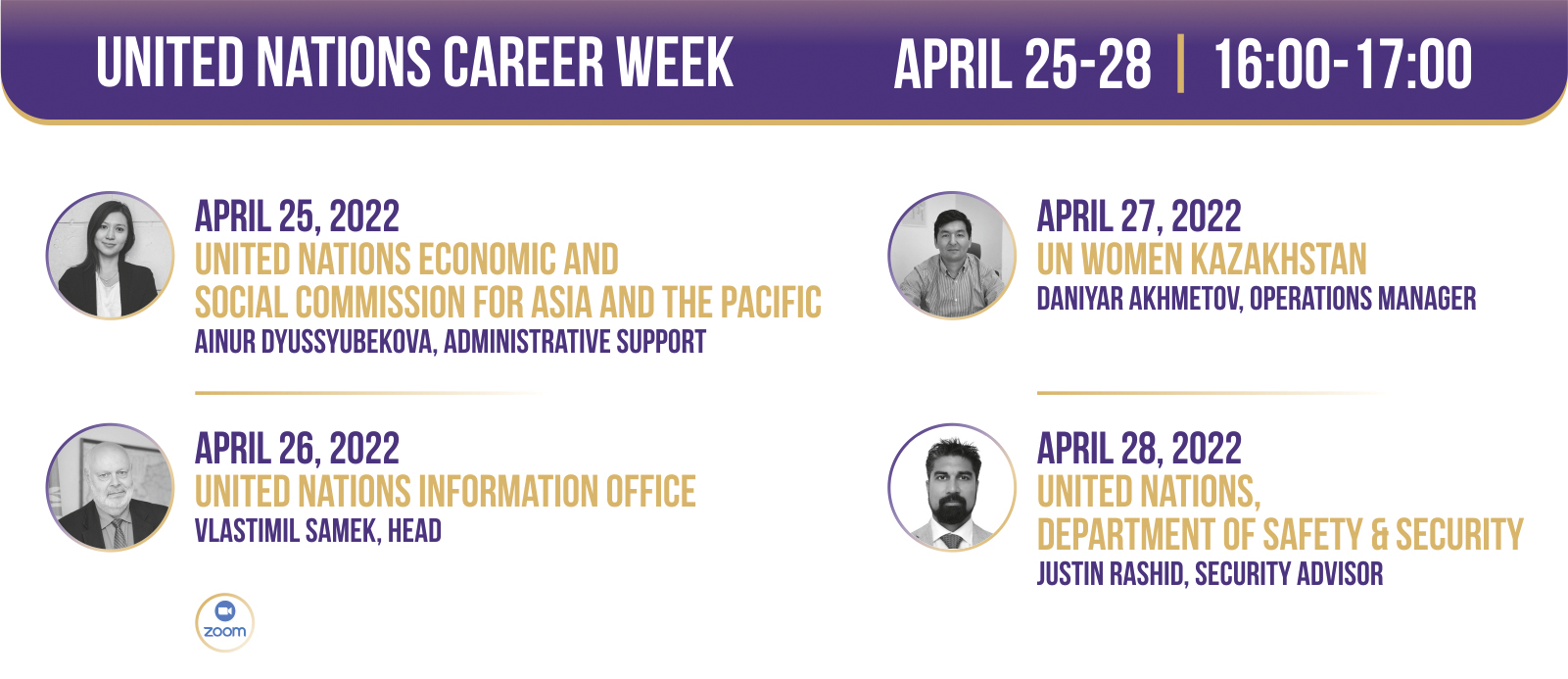 UNITED NATIONS CAREER WEEK APRIL 25-28 | 16:00-17:00

APRIL 25, 2022
UNITED NATIONS ECONOMIC AND SOCIAL COMMISSION FOR ASIA AND THE PACIFIC
AINUR DYUSSYUBEKOVA, ADMINISTRATIVE SUPPORT

APRIL 26, 2022
UNITED NATIONS INFORMATION OFFICE
VLASTIMIL SAMEK, HEAD

zoom

APRIL 27, 2022
UN WOMEN KAZAKHSTAN
DANIYAR AKHMETOV, OPERATIONS MANAGER

APRIL 28, 2022
UNITED NATIONS, DEPARTMENT OF SAFETY & SECURITY
JUSTIN RASHID, SECURITY ADVISOR